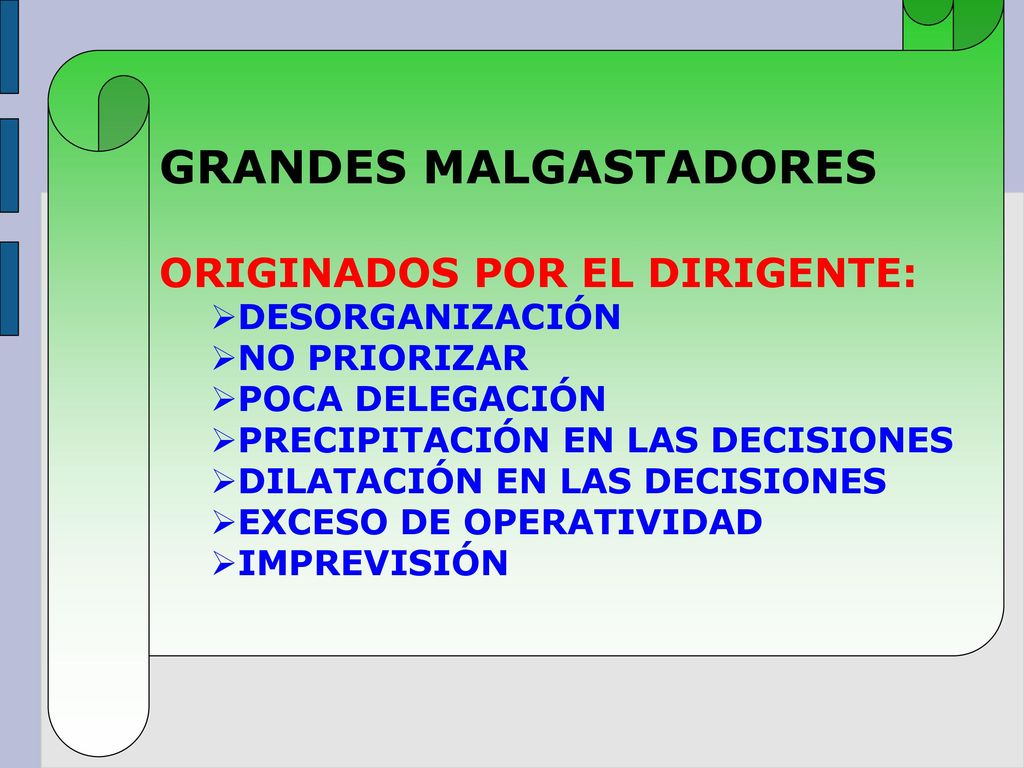 GRANDES MALGASTADORES

ORIGINADOS POR EL DIRIGENTE:
➢DESORGANIZACIÓN
➢NO PRIORIZAR
➢POCA DELEGACIÓN
➢PRECIPITACIÓN EN LAS DECISIONES
➢DILATACIÓN EN LAS DECISIONES
➢EXCESO DE OPERATIVIDAD
➢IMPREVISIÓN